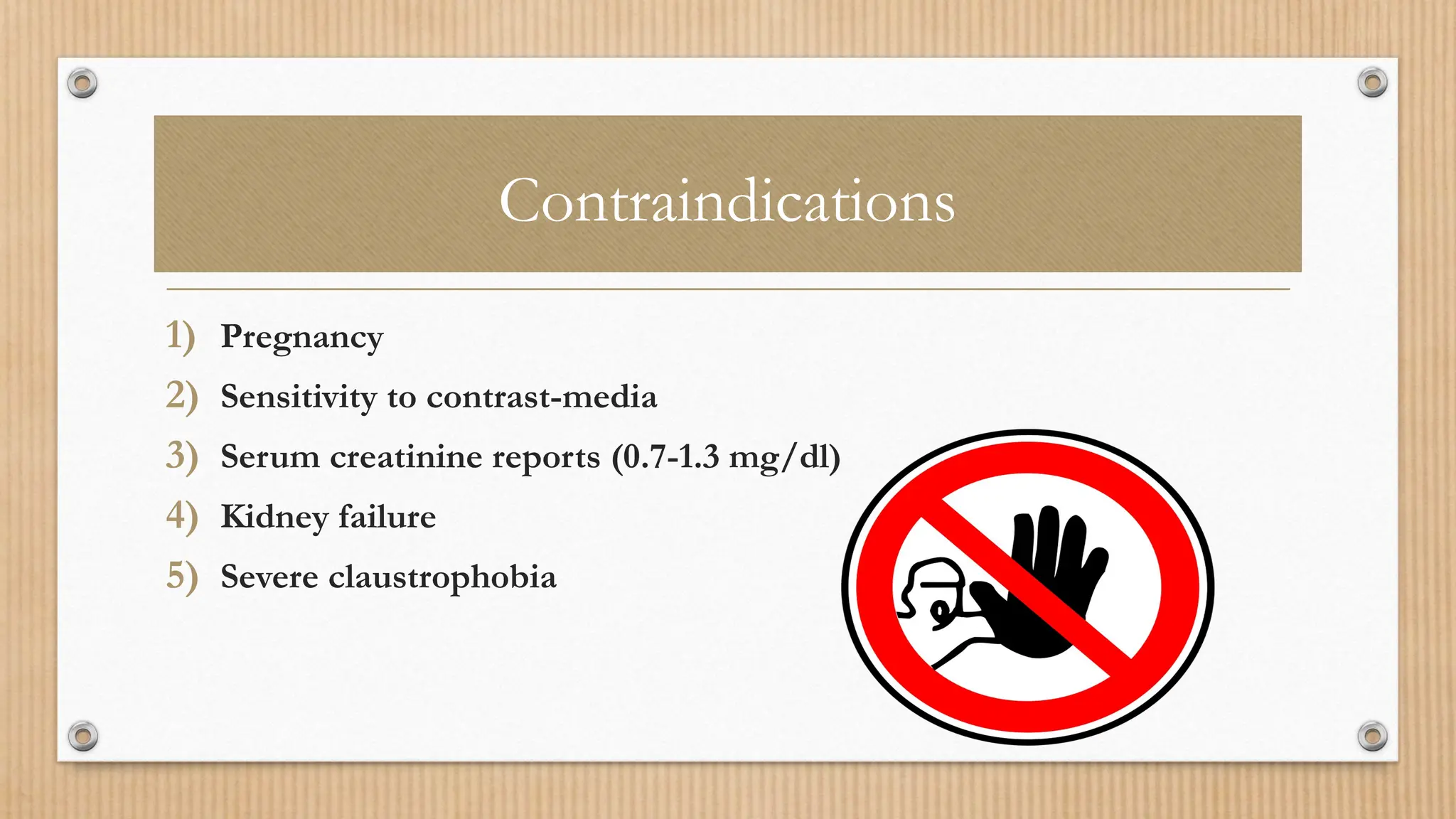 Contraindications

1) Pregnancy
2) Sensitivity to contrast-media
3) Serum creatinine reports (0.7-1.3 mg/dl)
4) Kidney failure
5) Severe claustrophobia